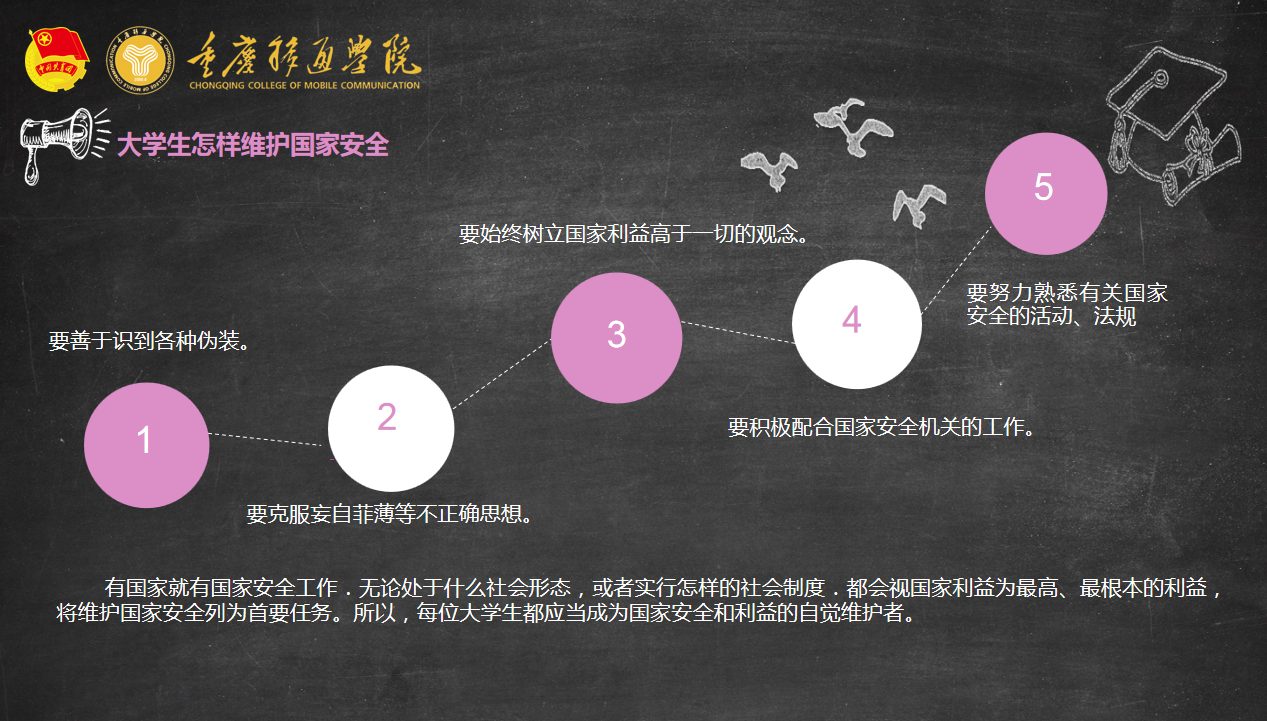 中国共青团

重庆移通学院
CHONGQING COLLEGE OF MOBILE COMMUNICATION

大学生怎样维护国家安全

要善于识到各种伪装。

1

2

要克服妄自菲薄等不正确思想。

要始终树立国家利益高于一切的观念。

3

4

要积极配合国家安全机关的工作。

5

要努力熟悉有关国家安全的活动、法规

有国家就有国家安全工作．无论处于什么社会形态，或者实行怎样的社会制度．都会视国家利益为最高、最根本的利益，将维护国家安全列为首要任务。所以，每位大学生都应当成为国家安全和利益的自觉维护者。